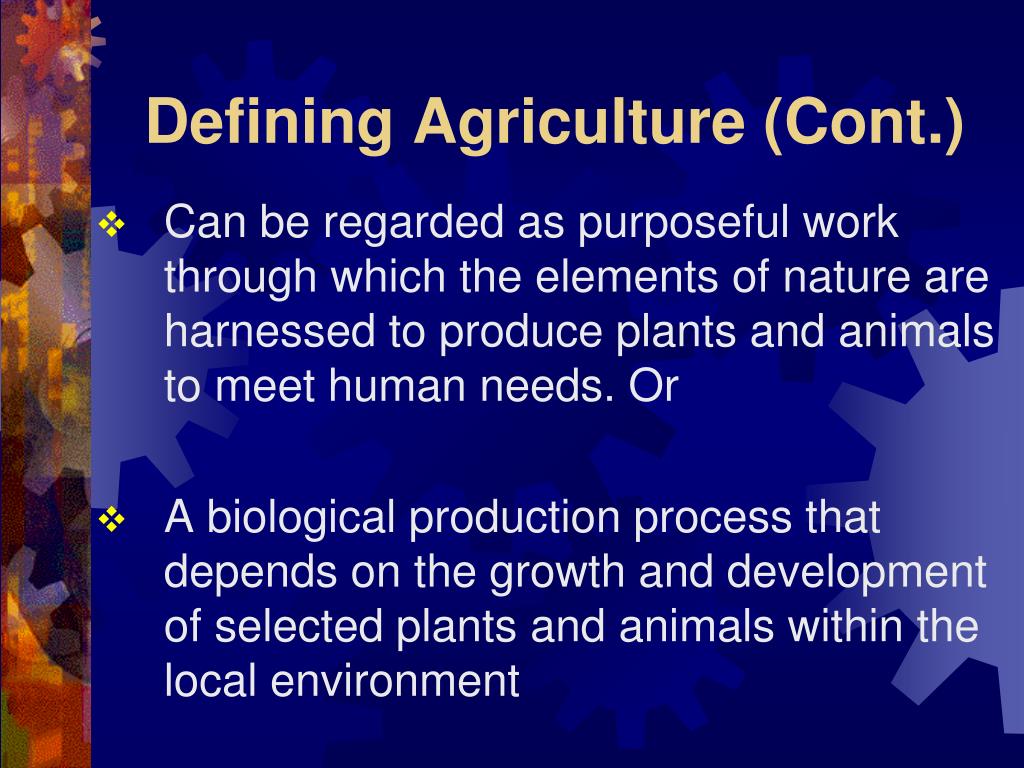 Defining Agriculture (Cont.)

❖ Can be regarded as purposeful work through which the elements of nature are harnessed to produce plants and animals to meet human needs. Or

❖ A biological production process that depends on the growth and development of selected plants and animals within the local environment